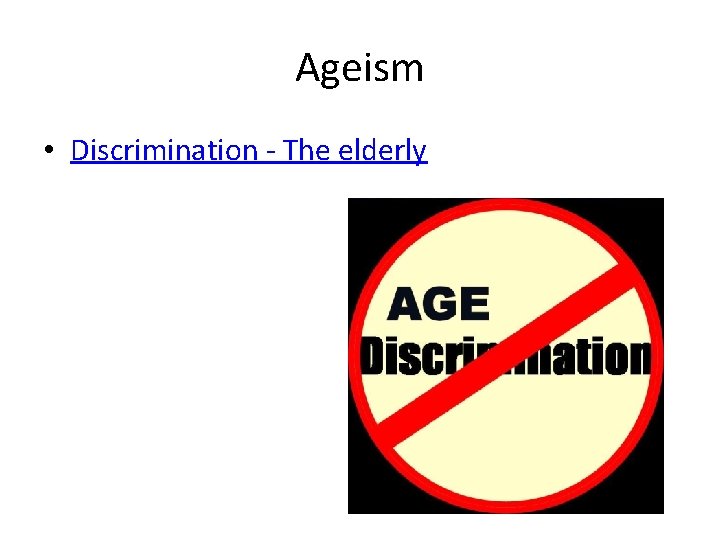 Ageism

• Discrimination - The elderly

AGE
Discrimination